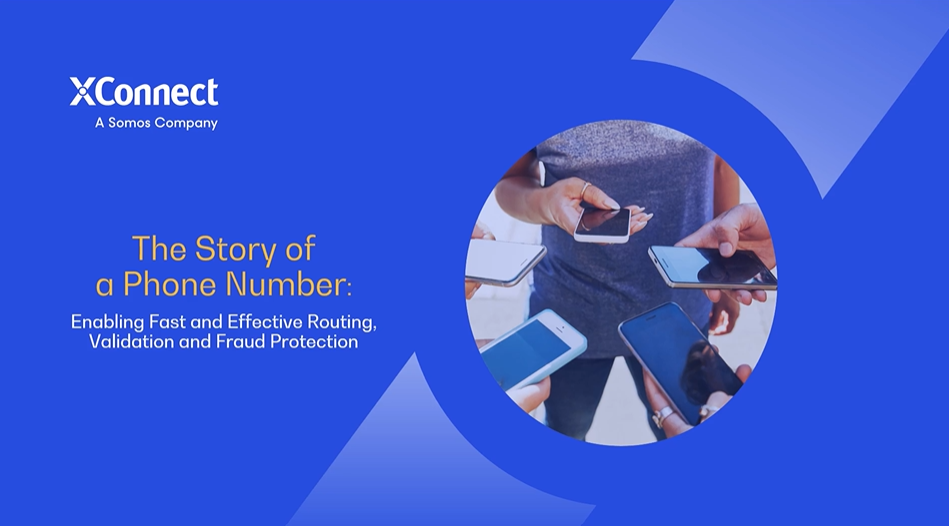 XConnect
A Somos Company

The Story of a Phone Number:

Enabling Fast and Effective Routing, Validation and Fraud Protection